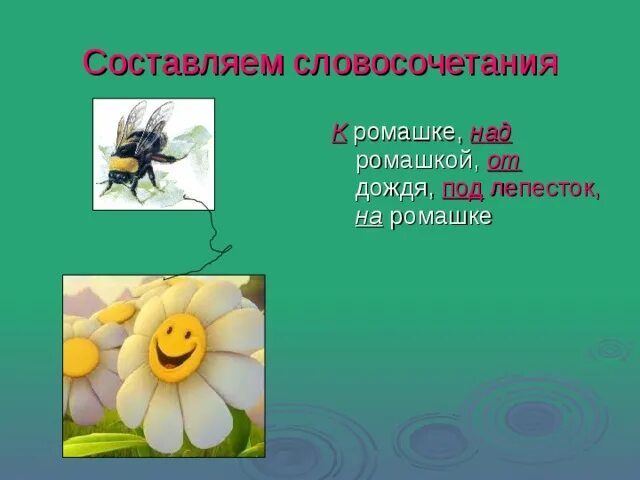 Составляем словосочетания

К ромашке, над ромашкой, от дождя, под лепесток, на ромашке